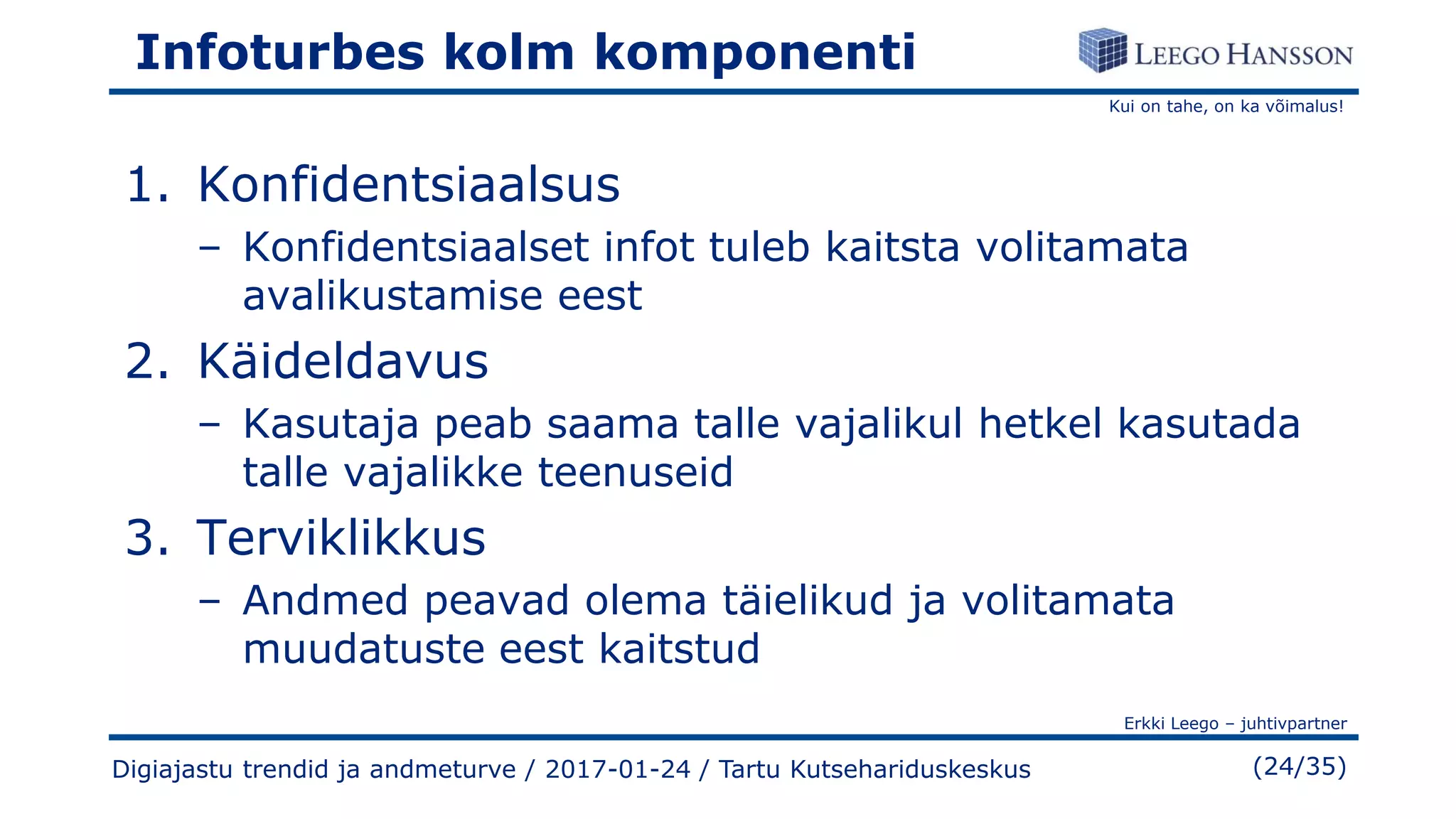 Infoturbes kolm komponenti

LEEGO HANSSON

Kui on tahe, on ka võimalus!

1. Konfidentsiaalsus
– Konfidentsiaalset infot tuleb kaitsta volitamata avalikustamise eest

2. Käideldavus
– Kasutaja peab saama talle vajalikul hetkel kasutada talle vajalikke teenuseid

3. Terviklikkus
– Andmed peavad olema täielikud ja volitamata muudatuste eest kaitstud

Erkki Leego – juhtivpartner

Digiajastu trendid ja andmeturve / 2017-01-24 / Tartu Kutsehariduskeskus

(24/35)